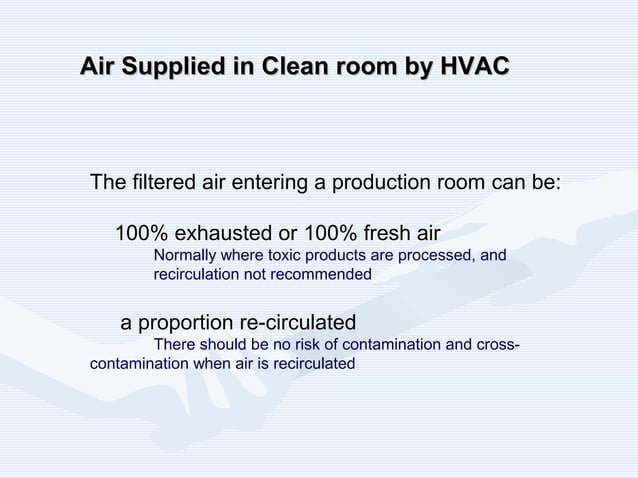 Air Supplied in Clean room by HVAC

The filtered air entering a production room can be:

100% exhausted or 100% fresh air

Normally where toxic products are processed, and recirculation not recommended

a proportion re-circulated

There should be no risk of contamination and cross-contamination when air is recirculated